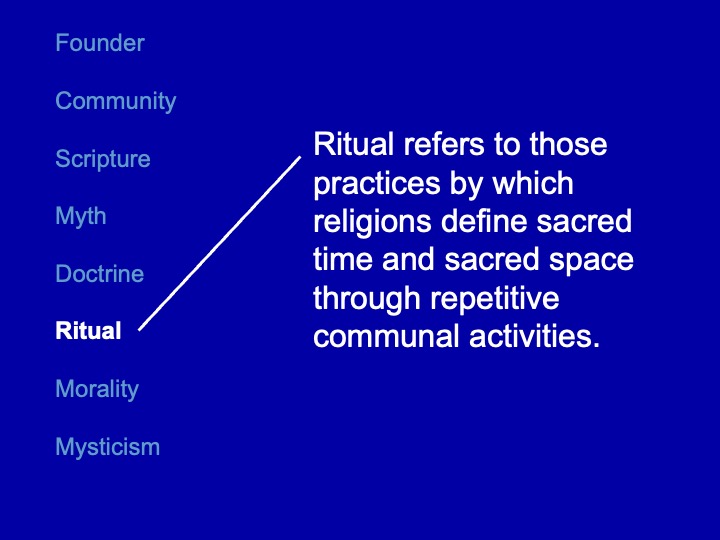 Founder

Community

Scripture

Myth

Doctrine

Ritual

Morality

Mysticism

Ritual refers to those practices by which religions define sacred time and sacred space through repetitive communal activities.